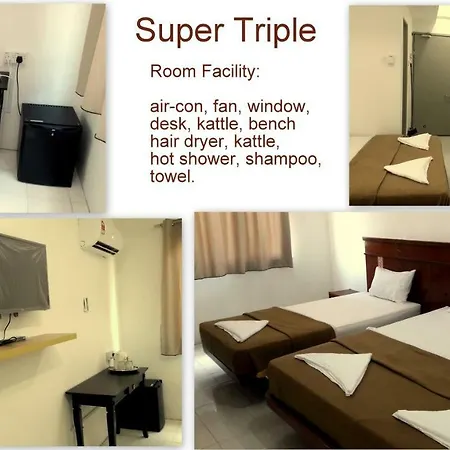 Super Triple

Room Facility:

air-con, fan, window, desk, kattle, bench hair dryer, kattle, hot shower, shampoo, towel.